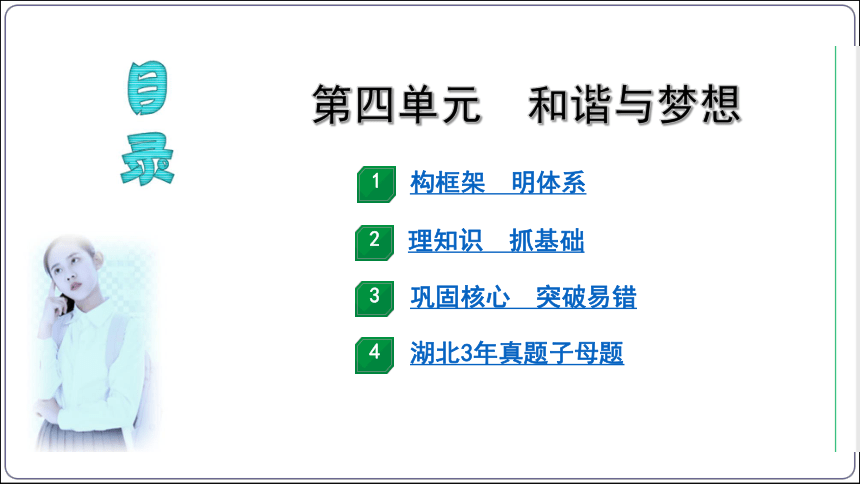 目录

第四单元　和谐与梦想

1 构框架　明体系

2 理知识　抓基础

3 巩固核心　突破易错

4 湖北3年真题子母题